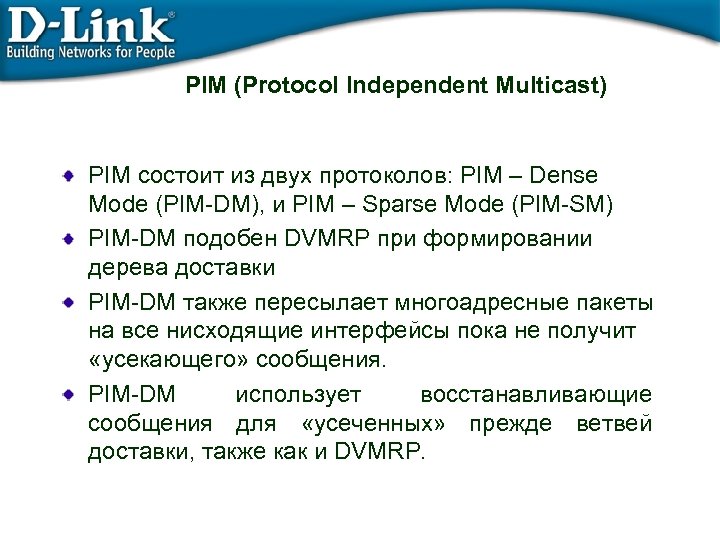 D-Link®
Building Networks for People

PIM (Protocol Independent Multicast)

PIM состоит из двух протоколов: PIM – Dense Mode (PIM-DM), и PIM – Sparse Mode (PIM-SM)

PIM-DM подобен DVMRP при формировании дерева доставки

PIM-DM также пересылает многоадресные пакеты на все нисходящие интерфейсы пока не получит «усекающего» сообщения.

PIM-DM использует восстанавливающие сообщения для «усеченных» прежде ветвей доставки, также как и DVMRP.